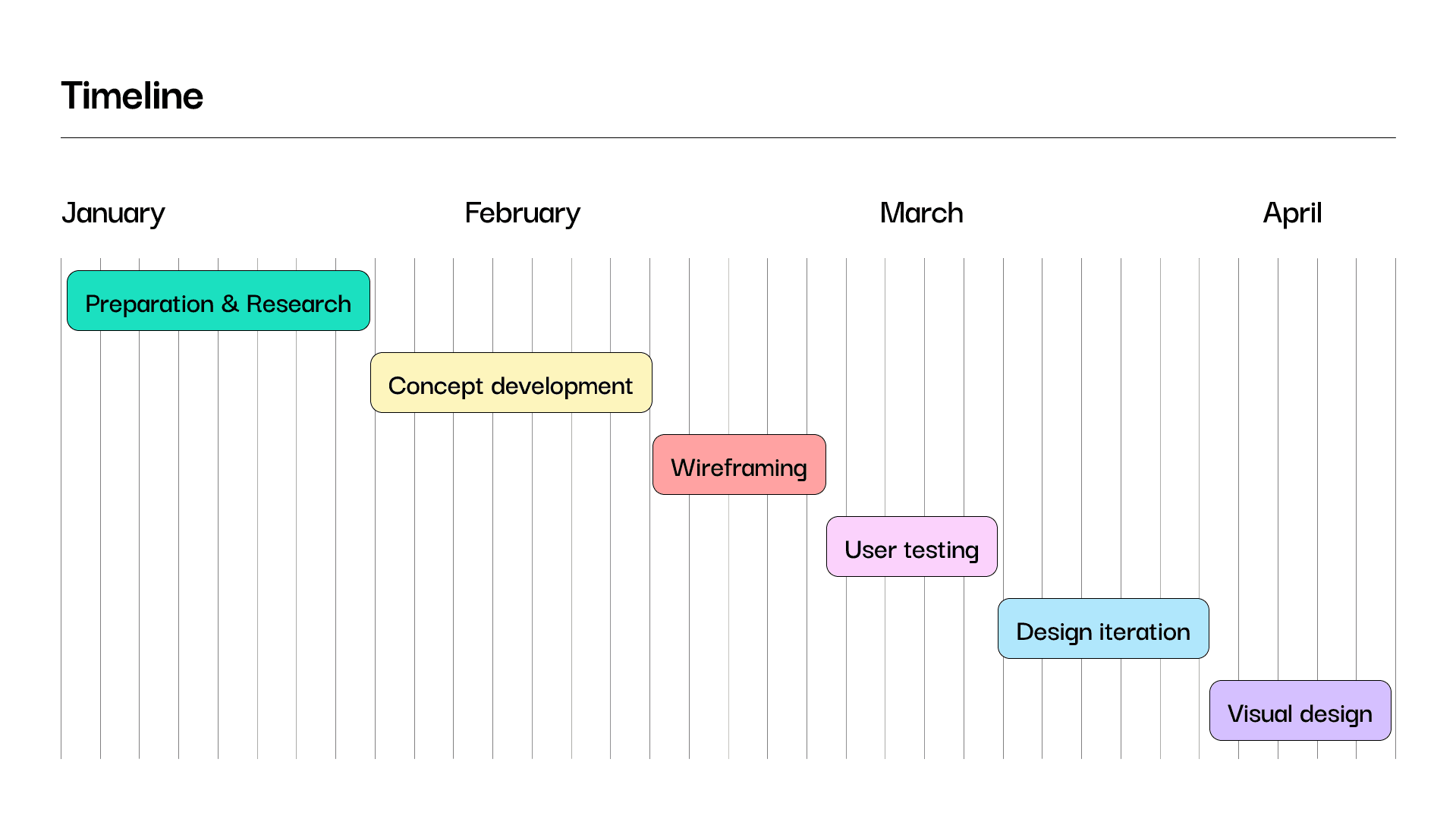 Timeline

January February March April

Preparation & Research

Concept development

Wireframing

User testing

Design iteration

Visual design